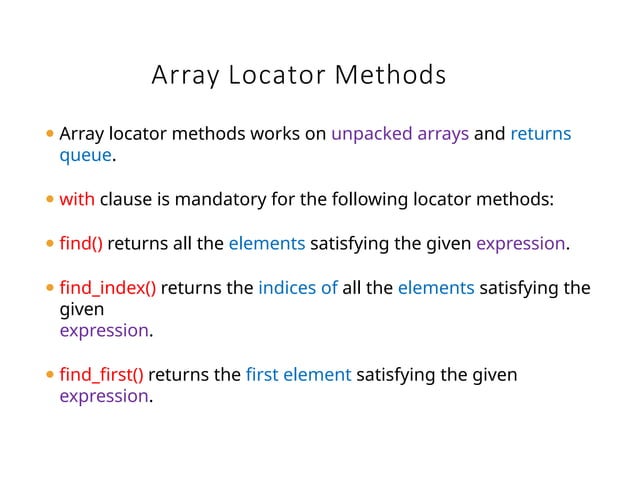 Array Locator Methods

• Array locator methods works on unpacked arrays and returns queue.

• with clause is mandatory for the following locator methods:

• find() returns all the elements satisfying the given expression.

• find_index() returns the indices of all the elements satisfying the given expression.

• find_first() returns the first element satisfying the given expression.